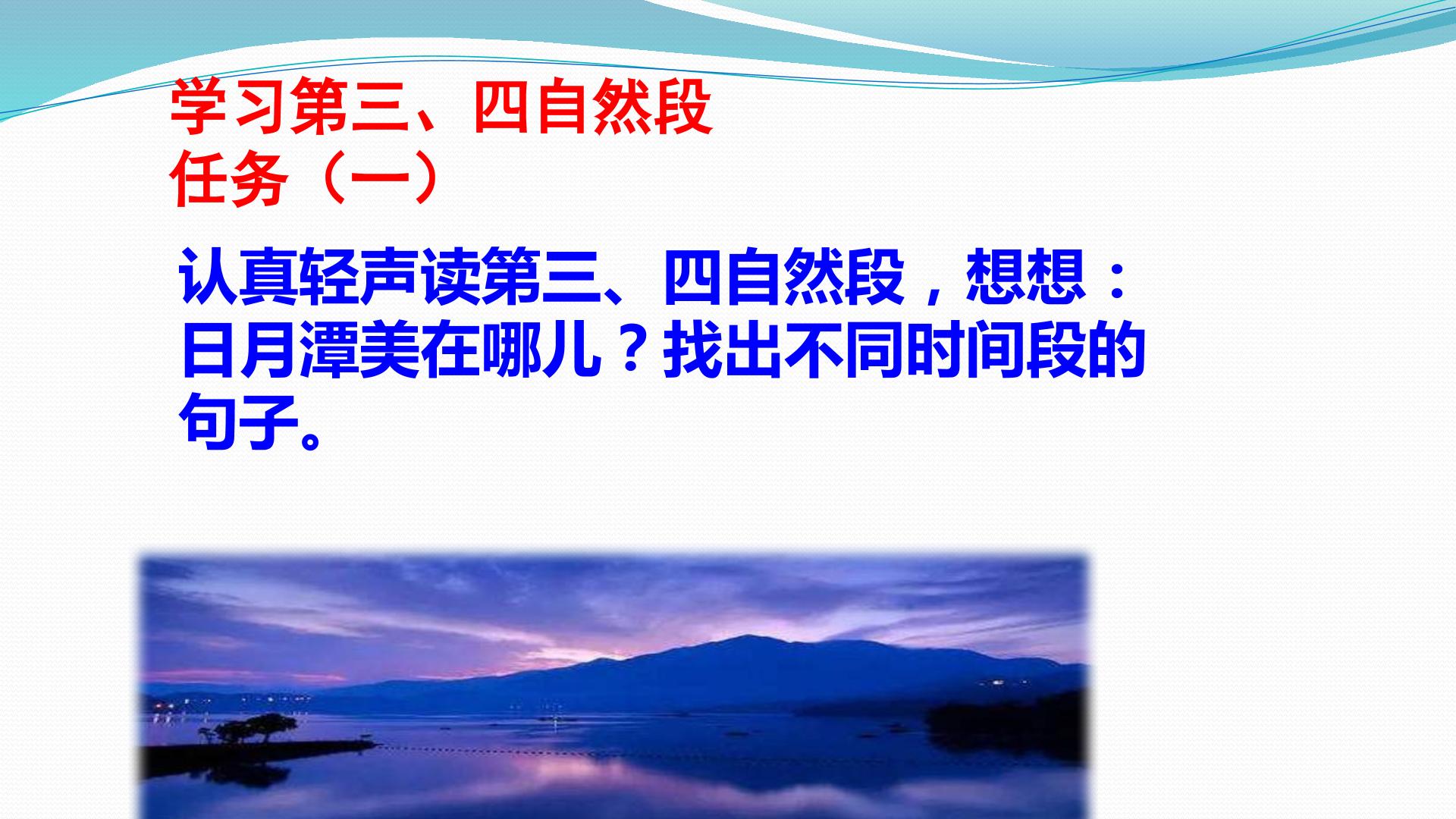 学习第三、四自然段
任务（一）

认真轻声读第三、四自然段，想想：日月潭美在哪儿？找出不同时间段的句子。